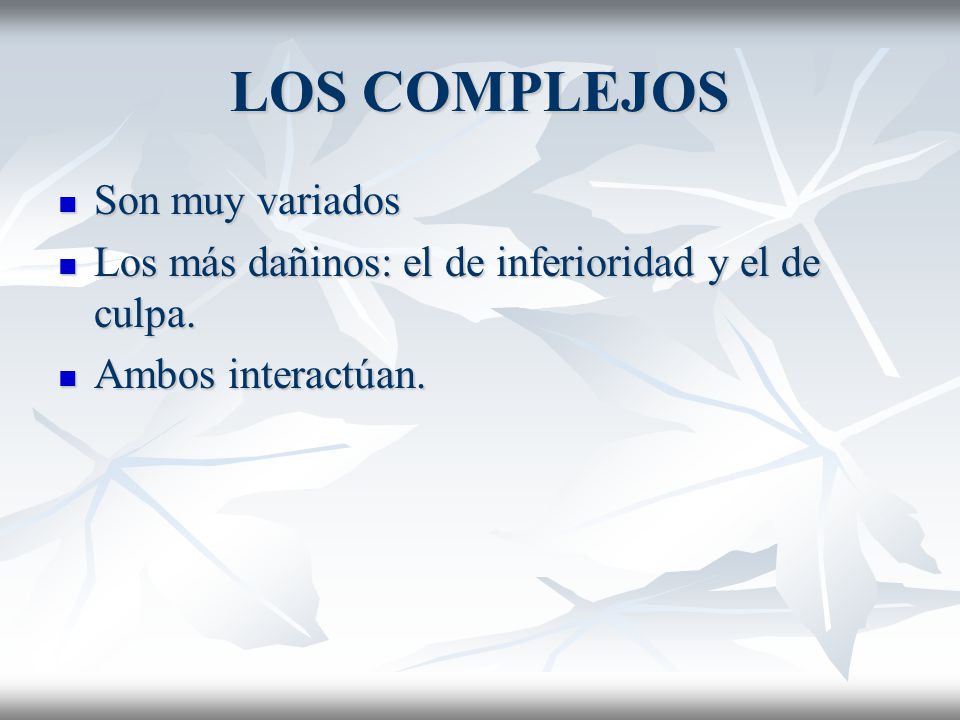 LOS COMPLEJOS

- Son muy variados
- Los más dañinos: el de inferioridad y el de culpa.
- Ambos interactúan.